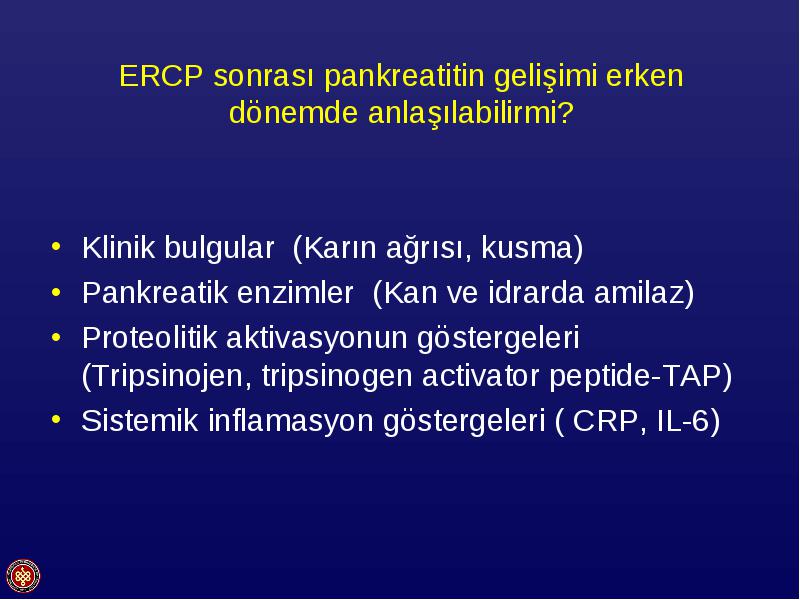 ERCP sonrası pankreatitin gelişimi erken dönemde anlaşılabilirmi?

• Klinik bulgular (Karın ağrısı, kusma)
• Pankreatik enzimler (Kan ve idrarda amilaz)
• Proteolitik aktivasyonun göstergeleri (Tripsinojen, tripsinogen activator peptide-TAP)
• Sistemik inflamasyon göstergeleri ( CRP, IL-6)